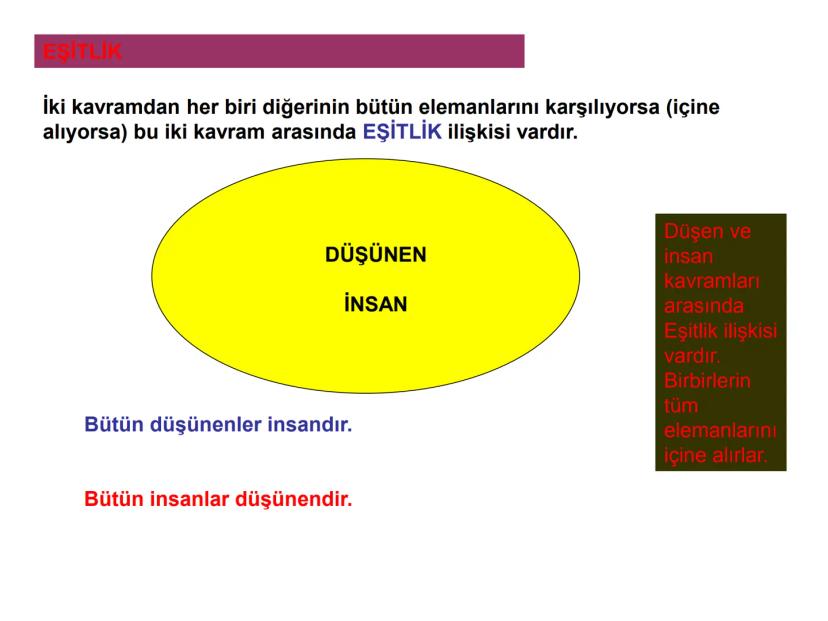 EŞİTLİK

İki kavramdan her biri diğerinin bütün elemanlarını karşılıyorsa (içine alıyorsa) bu iki kavram arasında EŞİTLİK ilişkisi vardır.

DÜŞÜNEN

İNSAN

Düşen ve insan kavramları arasında Eşitlik ilişkisi vardır. Birbirlerin tüm elemanlarını içine alırlar.

Bütün düşünenler insandır.

Bütün insanlar düşünendir.